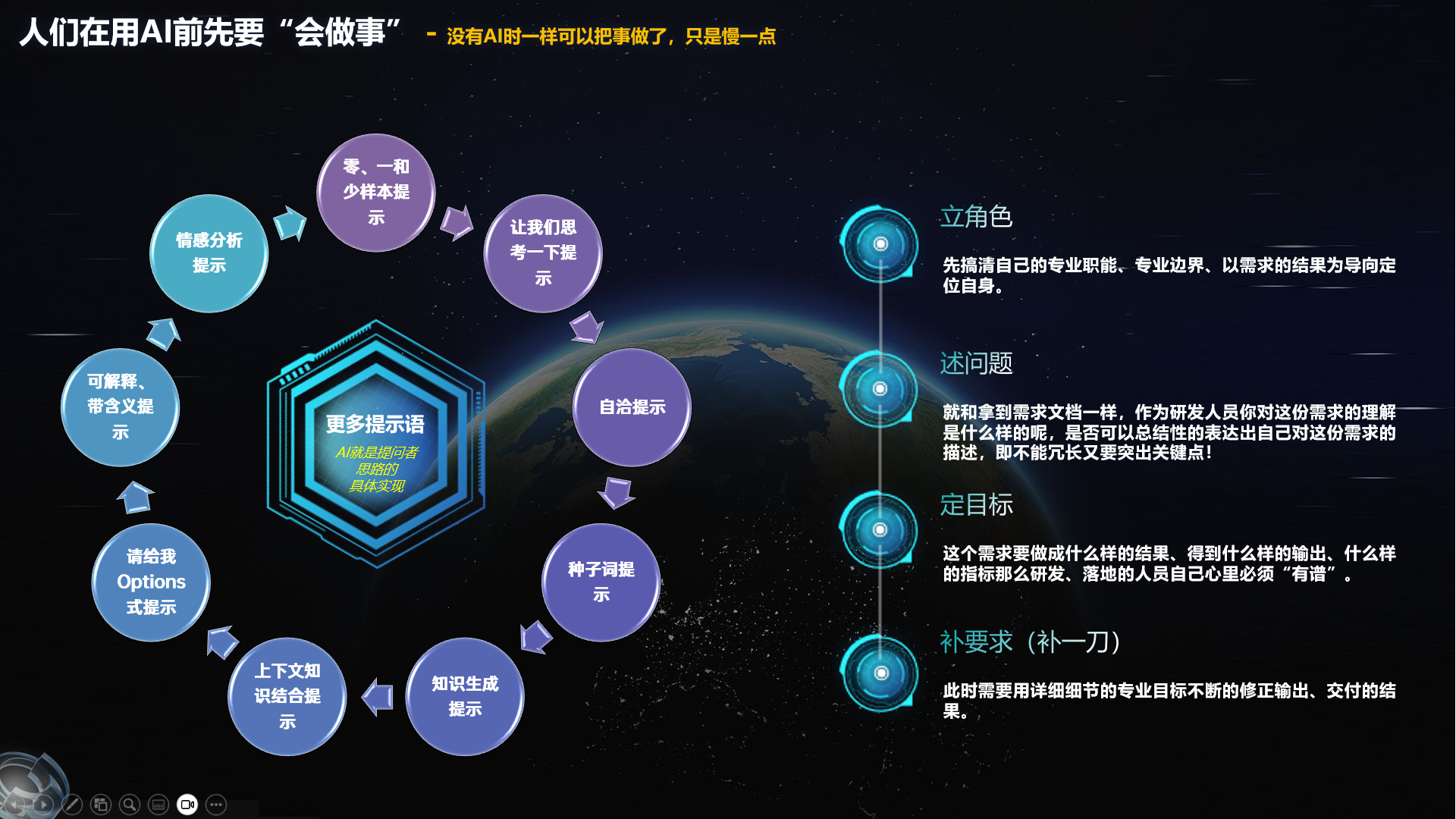 人们在用AI前先要“会做事” - 没有AI时一样可以把事做了，只是慢一点

零、一和少样本提示

让我们思考一下提示

自洽提示

种子词提示

知识生成提示

上下文知识结合提示

请给我Options式提示

可解释、带含义提示

情感分析提示

更多提示语
AI就是提问者思路的具体实现

立角色

先搞清自己的专业职能、专业边界、以需求的结果为导向定位自身。

述问题

就和拿到需求文档一样，作为研发人员你对这份需求的理解是什么样的呢，是否可以总结性的表达出自己对这份需求的描述，即不能冗长又要突出关键点！

定目标

这个需求要做成什么样的结果、得到什么样的输出、什么样的指标那么研发、落地的人员自己心里必须“有谱”。

补要求（补一刀）

此时需要用详细细节的专业目标不断的修正输出、交付的结果。